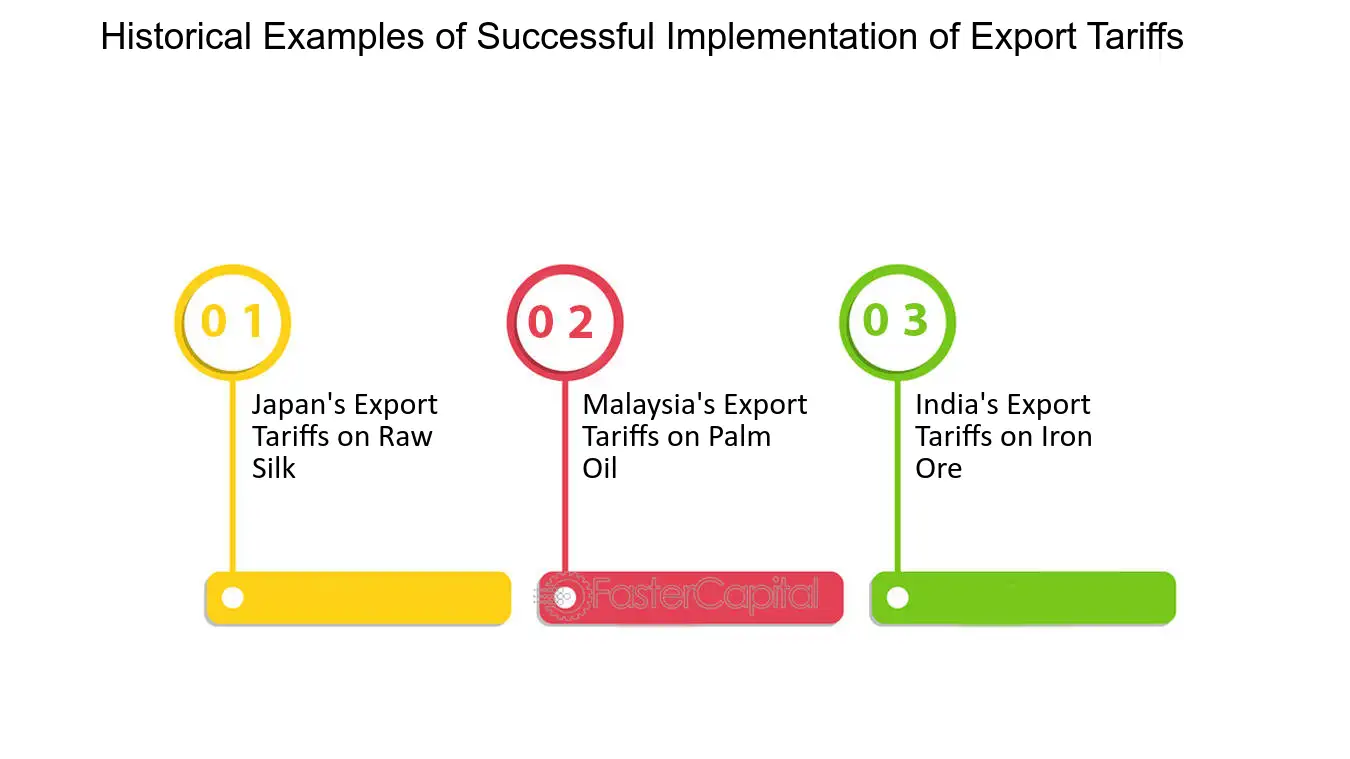 Historical Examples of Successful Implementation of Export Tariffs

0 1

Japan's Export Tariffs on Raw Silk

0 2

Malaysia's Export Tariffs on Palm Oil

0 3

India's Export Tariffs on Iron Ore

FasterCapital